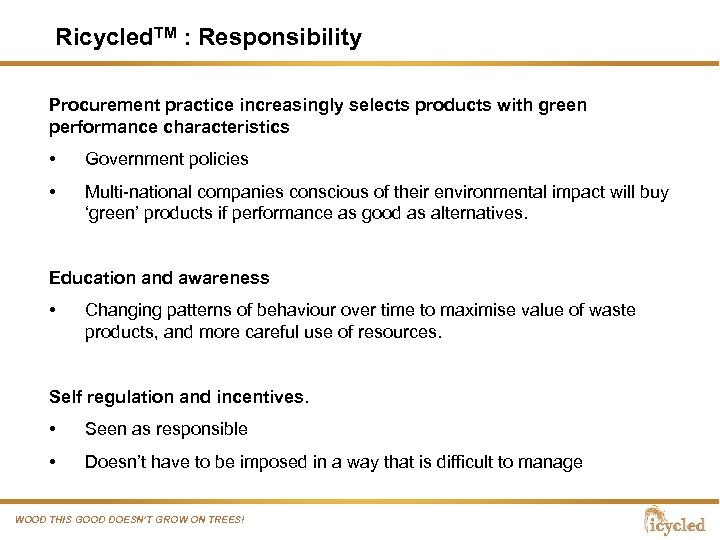 Ricycled$^{TM}$ : Responsibility

Procurement practice increasingly selects products with green performance characteristics

• Government policies

• Multi-national companies conscious of their environmental impact will buy 'green' products if performance as good as alternatives.

Education and awareness

• Changing patterns of behaviour over time to maximise value of waste products, and more careful use of resources.

Self regulation and incentives.

• Seen as responsible

• Doesn't have to be imposed in a way that is difficult to manage

WOOD THIS GOOD DOESN'T GROW ON TREES!

ricycled